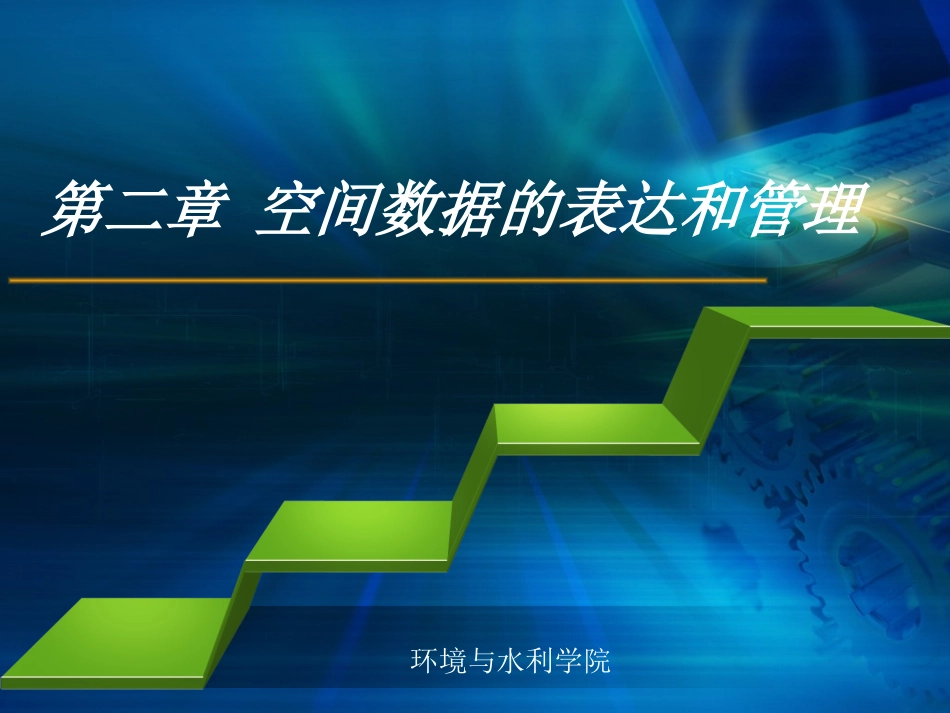 第二章 空间数据的表达和管理

环境与水利学院